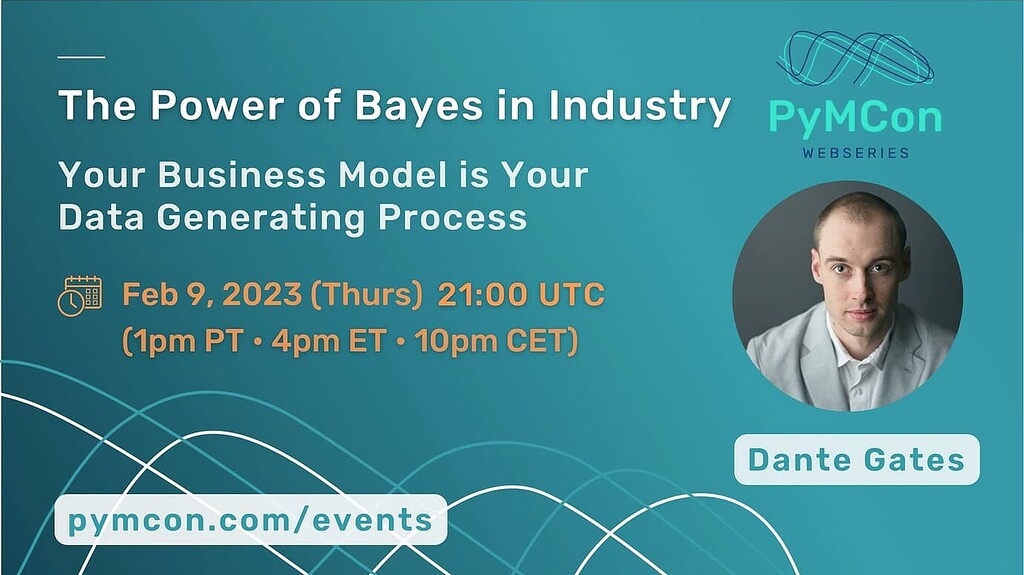 The Power of Bayes in Industry

Your Business Model is Your Data Generating Process

Feb 9, 2023 (Thurs) 21:00 UTC
(1pm PT • 4pm ET • 10pm CET)

pymcon.com/events

PyMCon
WEBSERIES

Dante Gates